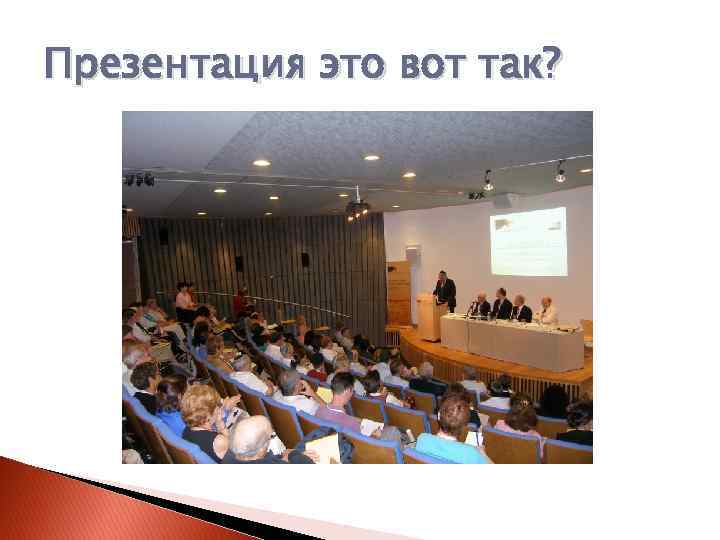 Презентация это вот так?